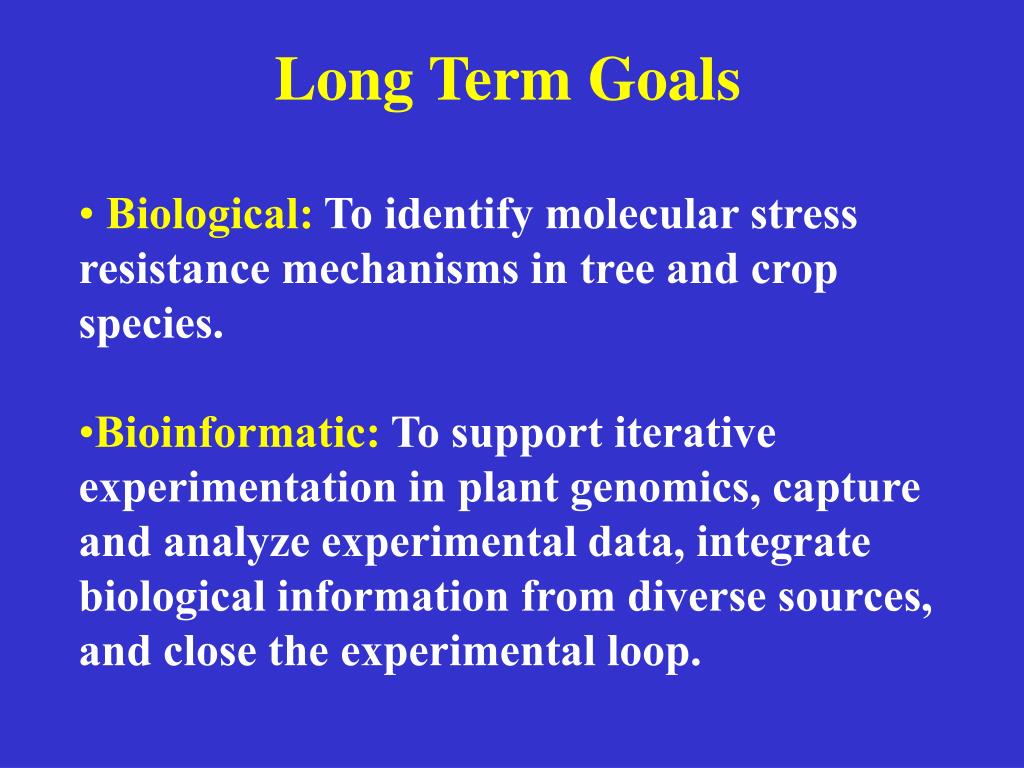 Long Term Goals

• Biological: To identify molecular stress resistance mechanisms in tree and crop species.

•Bioinformatic: To support iterative experimentation in plant genomics, capture and analyze experimental data, integrate biological information from diverse sources, and close the experimental loop.